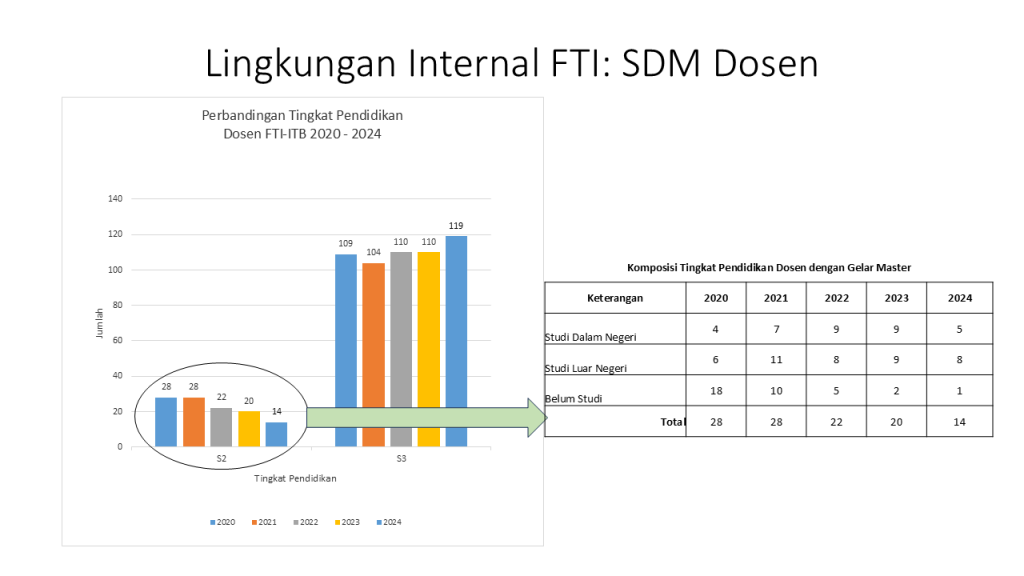 Lingkungan Internal FTI: SDM Dosen

Perbandingan Tingkat Pendidikan
Dosen FTI-ITB 2020 - 2024

140
120
100
80
60
40
20
0

Jumlah

28 28 22 20 14

109 104 110 110 119

S2

S3

Tingkat Pendidikan

2020 2021 2022 2023 2024

Komposisi Tingkat Pendidikan Dosen dengan Gelar Master

| Keterangan | 2020 | 2021 | 2022 | 2023 | 2024 |
|---|---|---|---|---|---|
| Studi Dalam Negeri | 4 | 7 | 9 | 9 | 5 |
| Studi Luar Negeri | 6 | 11 | 8 | 9 | 8 |
| Belum Studi | 18 | 10 | 5 | 2 | 1 |
| Total | 28 | 28 | 22 | 20 | 14 |